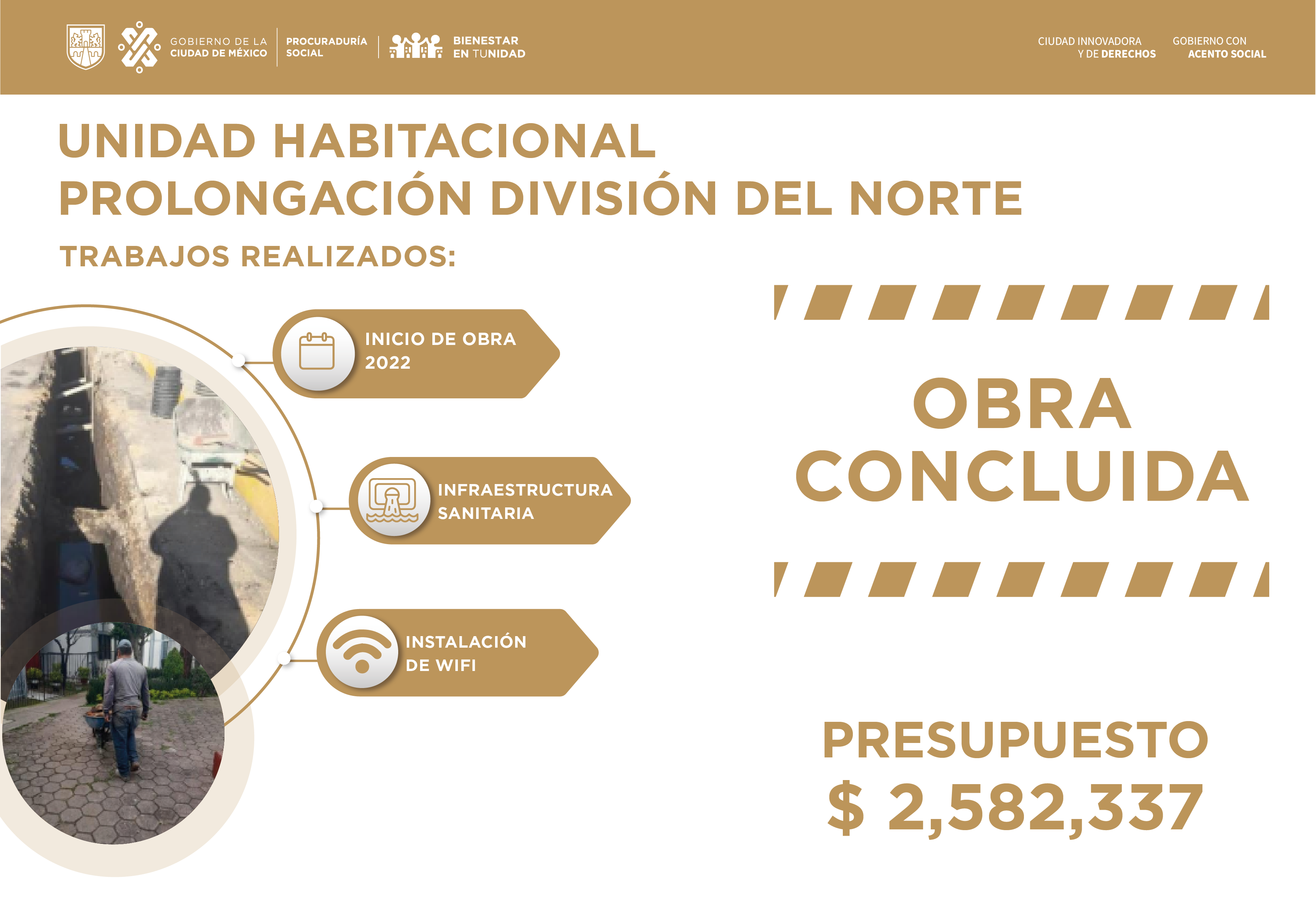 GOBIERNO DE LA CIUDAD DE MÉXICO
PROCURADURÍA SOCIAL
BIENESTAR EN TUNIDAD
CIUDAD INNOVADORA Y DE DERECHOS
GOBIERNO CON ACENTO SOCIAL

UNIDAD HABITACIONAL
PROLONGACIÓN DIVISIÓN DEL NORTE

TRABAJOS REALIZADOS:

INICIO DE OBRA 2022

INFRAESTRUCTURA SANITARIA

INSTALACIÓN DE WIFI

OBRA CONCLUIDA

PRESUPUESTO
$ 2,582,337